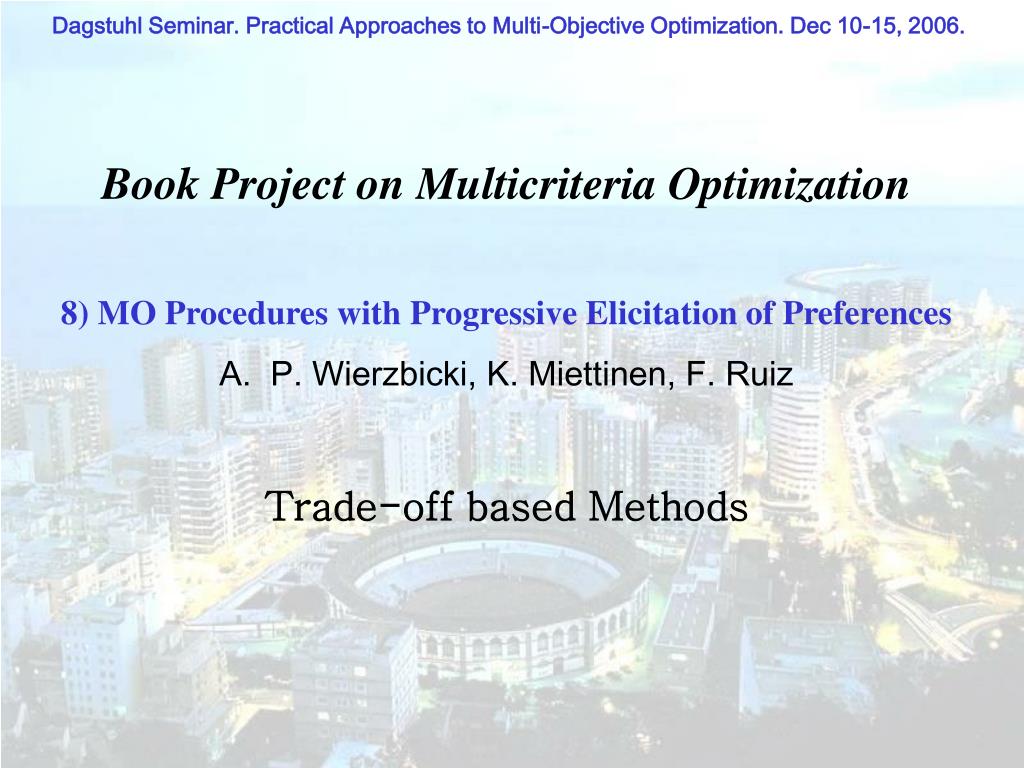 Dagstuhl Seminar. Practical Approaches to Multi-Objective Optimization. Dec 10-15, 2006.

Book Project on Multicriteria Optimization

8) MO Procedures with Progressive Elicitation of Preferences

A. P. Wierzbicki, K. Miettinen, F. Ruiz

Trade-off based Methods